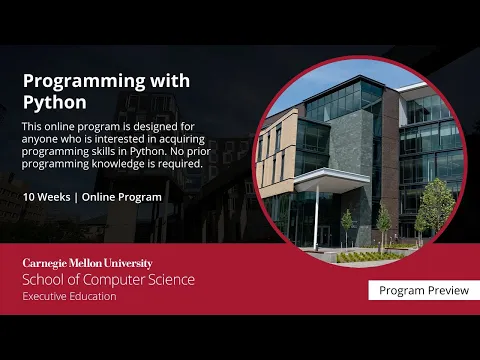 Programming with Python

This online program is designed for anyone who is interested in acquiring programming skills in Python. No prior programming knowledge is required.

10 Weeks | Online Program

Carnegie Mellon University
School of Computer Science
Executive Education

Program Preview